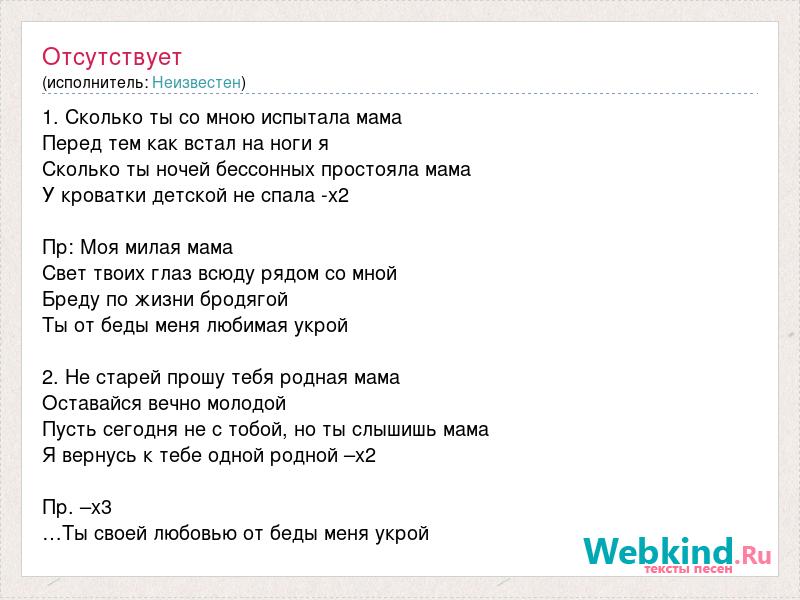 Отсутствует
(исполнитель: Неизвестен)

1. Сколько ты со мною испытала мама
Перед тем как встал на ноги я
Сколько ты ночей бессонных простояла мама
У кроватки детской не спала -х2

Пр: Моя милая мама
Свет твоих глаз всюду рядом со мной
Бреду по жизни бродягой
Ты от беды меня любимая укрой

2. Не старей прошу тебя родная мама
Оставайся вечно молодой
Пусть сегодня не с тобой, но ты слышишь мама
Я вернусь к тебе одной родной –х2

Пр. –х3
…Ты своей любовью от беды меня укрой

Webkind.Ru
тексты песен